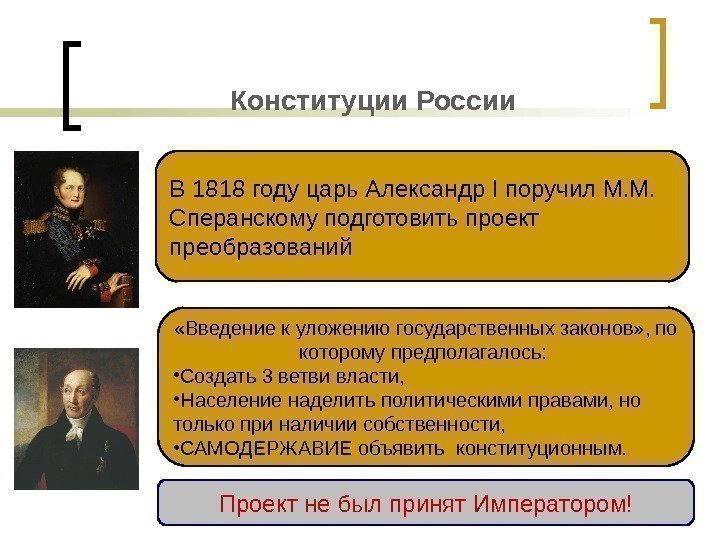 Конституции России

В 1818 году царь Александр I поручил М.М. Сперанскому подготовить проект преобразований

«Введение к уложению государственных законов», по которому предполагалось:
•Создать 3 ветви власти,
•Население наделить политическими правами, но только при наличии собственности,
•САМОДЕРЖАВИЕ объявить конституционным.

Проект не был принят Императором!